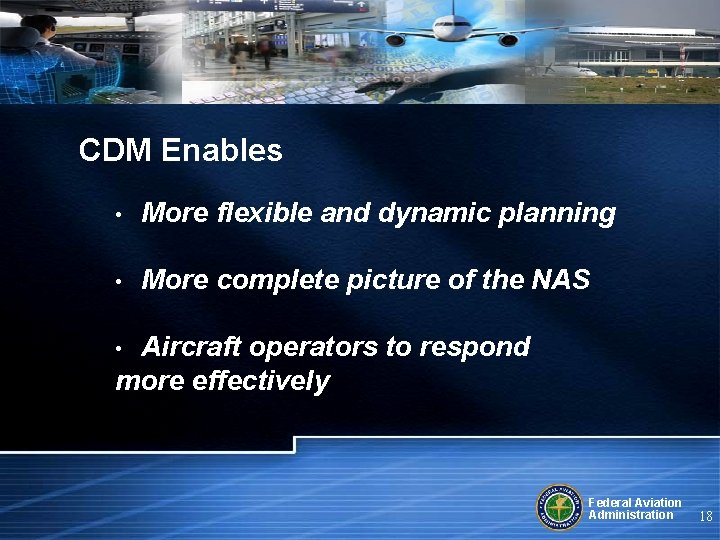 CDM Enables

• More flexible and dynamic planning

• More complete picture of the NAS

• Aircraft operators to respond more effectively

FEDERAL AVIATION ADMINISTRATION

Federal Aviation Administration

18